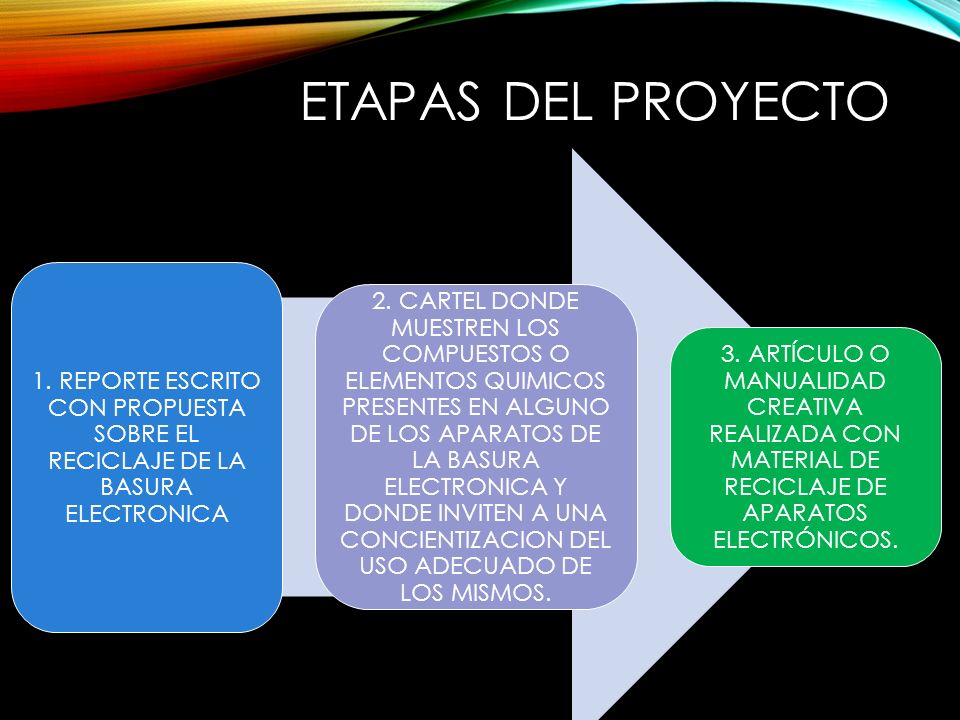 ETAPAS DEL PROYECTO

1. REPORTE ESCRITO CON PROPUESTA SOBRE EL RECICLAJE DE LA BASURA ELECTRONICA

2. CARTEL DONDE MUESTREN LOS COMPUESTOS O ELEMENTOS QUIMICOS PRESENTES EN ALGUNO DE LOS APARATOS DE LA BASURA ELECTRONICA Y DONDE INVITEN A UNA CONCIENTIZACION DEL USO ADECUADO DE LOS MISMOS.

3. ARTÍCULO O MANUALIDAD CREATIVA REALIZADA CON MATERIAL DE RECICLAJE DE APARATOS ELECTRÓNICOS.